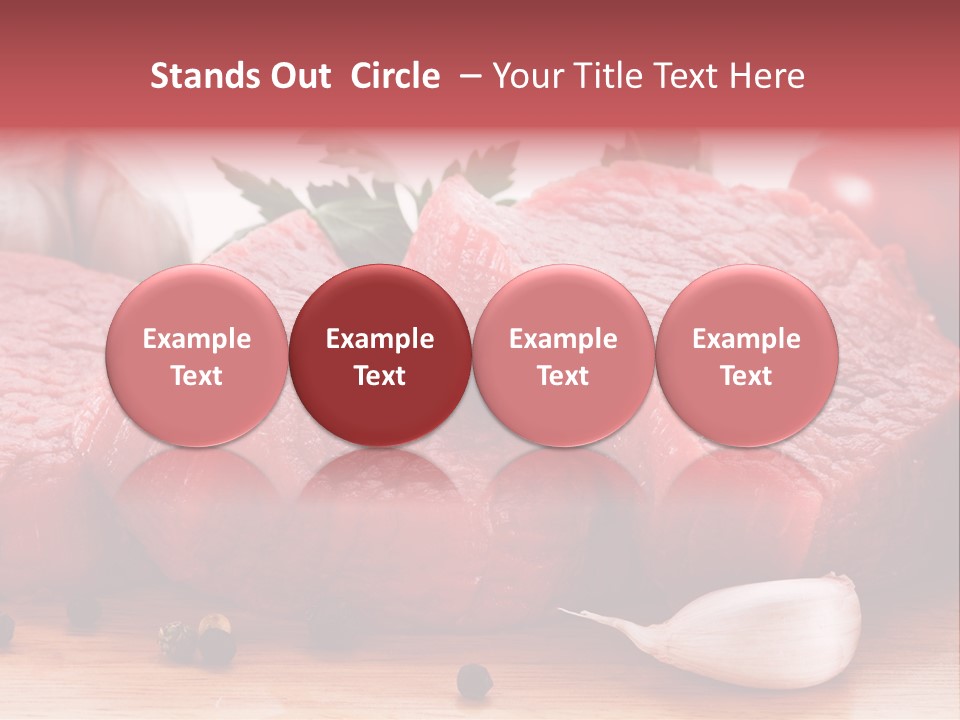 Stands Out Circle – Your Title Text Here

Example Text

Example Text

Example Text

Example Text